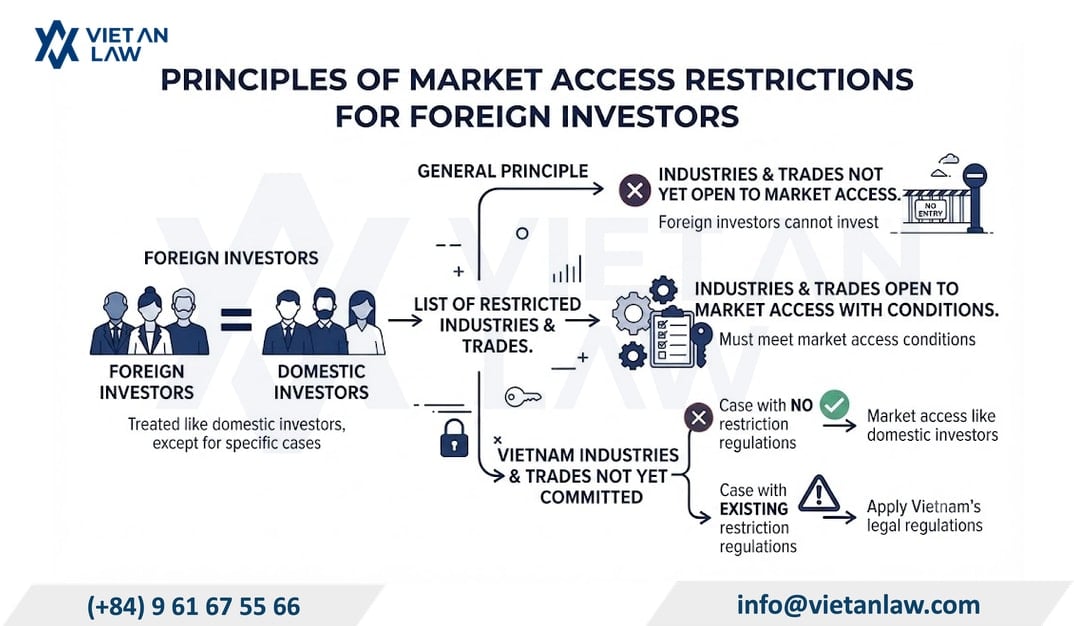 VIET AN LAW

PRINCIPLES OF MARKET ACCESS RESTRICTIONS FOR FOREIGN INVESTORS

FOREIGN INVESTORS

FOREIGN INVESTORS = DOMESTIC INVESTORS

Treated like domestic investors, except for specific cases

GENERAL PRINCIPLE

LIST OF RESTRICTED INDUSTRIES & TRADES.

INDUSTRIES & TRADES NOT YET OPEN TO MARKET ACCESS.

Foreign investors cannot invest

NO ENTRY

INDUSTRIES & TRADES OPEN TO MARKET ACCESS WITH CONDITIONS.

Must meet market access conditions

VIETNAM INDUSTRIES & TRADES NOT YET COMMITTED

Case with NO restriction regulations

Market access like domestic investors

Case with EXISTING restriction regulations

Apply Vietnam's legal regulations

(+84) 9 61 67 55 66

info@vietanlaw.com